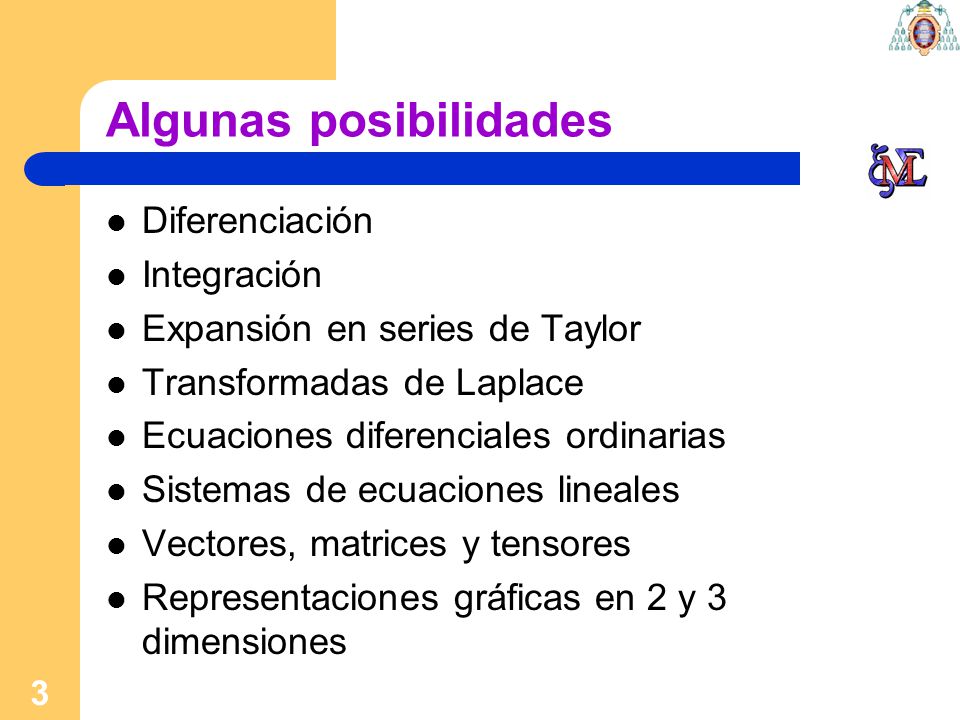 Algunas posibilidades

- Diferenciación
- Integración
- Expansión en series de Taylor
- Transformadas de Laplace
- Ecuaciones diferenciales ordinarias
- Sistemas de ecuaciones lineales
- Vectores, matrices y tensores
- Representaciones gráficas en 2 y 3 dimensiones

3